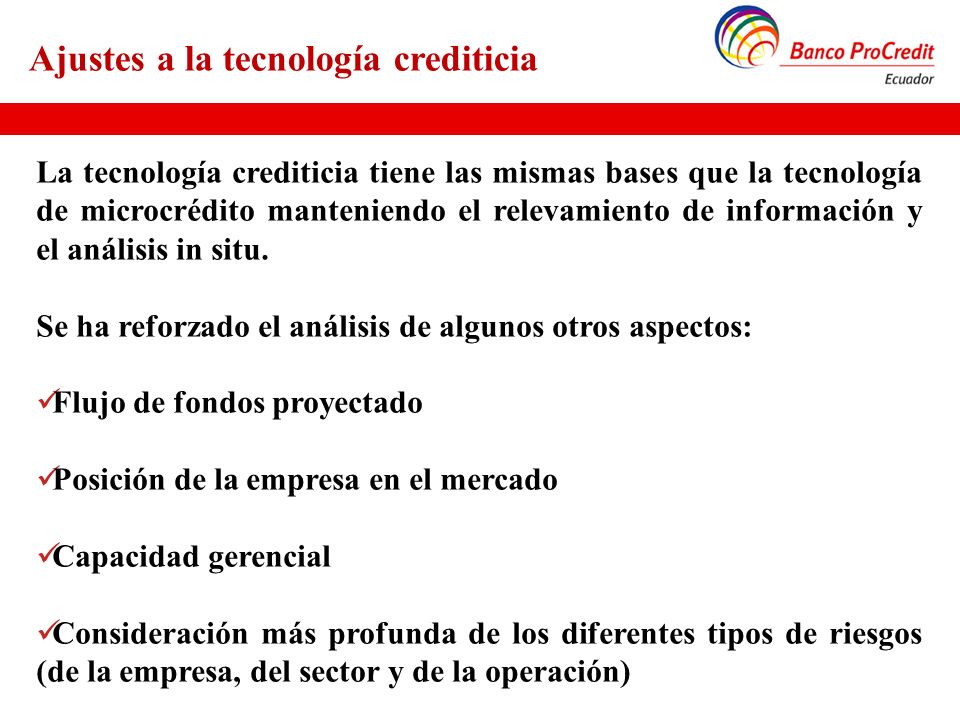 Ajustes a la tecnología crediticia

Banco ProCredit
Ecuador

La tecnología crediticia tiene las mismas bases que la tecnología de microcrédito manteniendo el relevamiento de información y el análisis in situ.

Se ha reforzado el análisis de algunos otros aspectos:

✓Flujo de fondos proyectado

✓Posición de la empresa en el mercado

✓Capacidad gerencial

✓Consideración más profunda de los diferentes tipos de riesgos (de la empresa, del sector y de la operación)